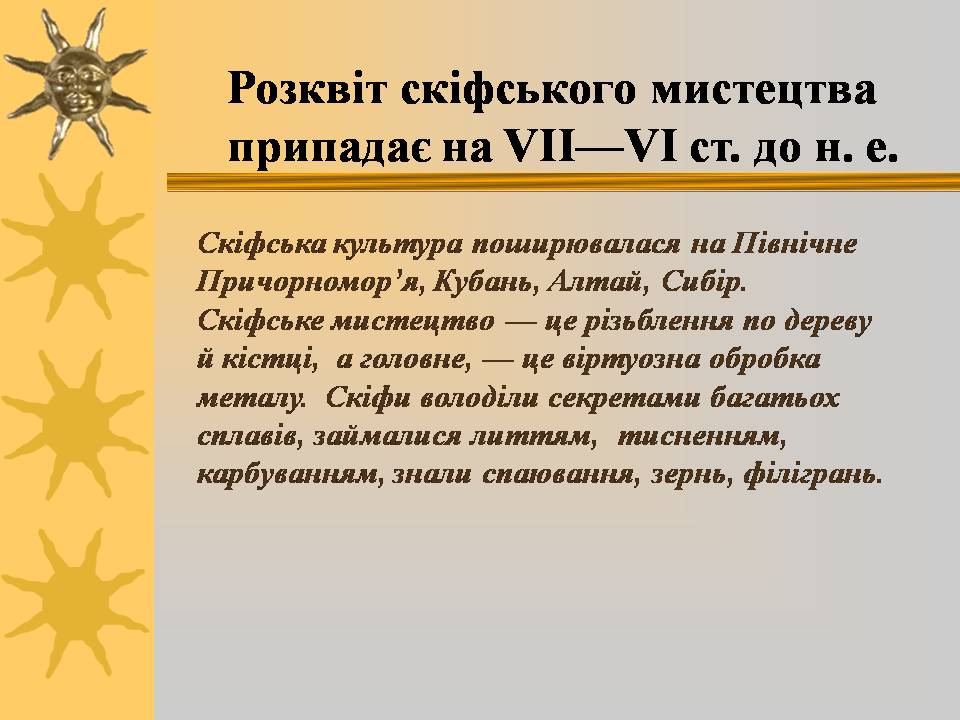 Розквіт скіфського мистецтва припадає на VII—VI ст. до н. е.

Скіфська культура поширювалася на Північне Причорномор'я, Кубань, Алтай, Сибір. Скіфське мистецтво — це різьблення по дереву й кістці, а головне, — це віртуозна обробка металу. Скіфи володіли секретами багатьох сплавів, займалися литтям, тисненням, карбуванням, знали спаювання, зернь, філігрань.